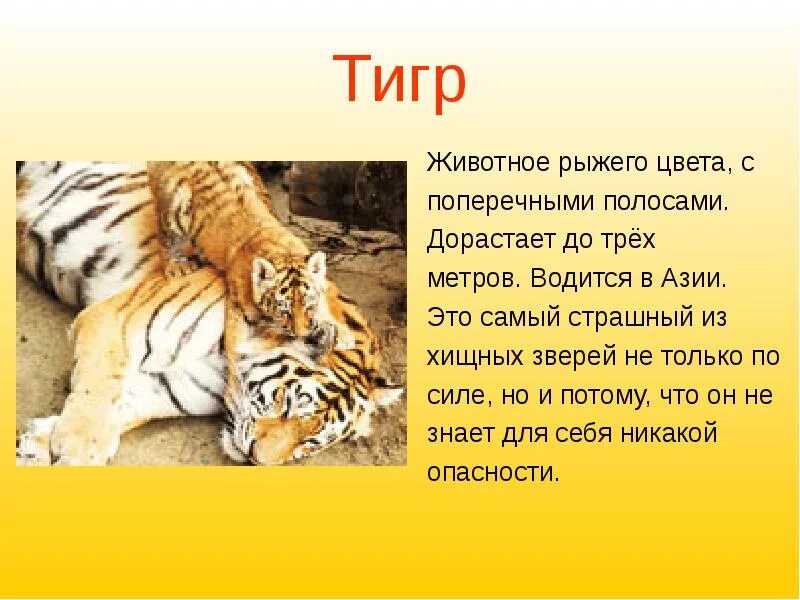 Тигр

Животное рыжего цвета, с поперечными полосами. Дорастает до трёх метров. Водится в Азии. Это самый страшный из хищных зверей не только по силе, но и потому, что он не знает для себя никакой опасности.